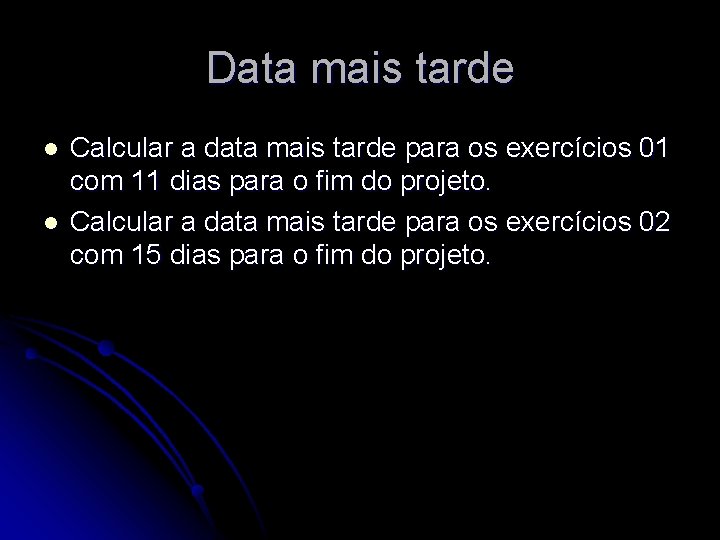 Data mais tarde

- Calcular a data mais tarde para os exercícios 01 com 11 dias para o fim do projeto.
- Calcular a data mais tarde para os exercícios 02 com 15 dias para o fim do projeto.